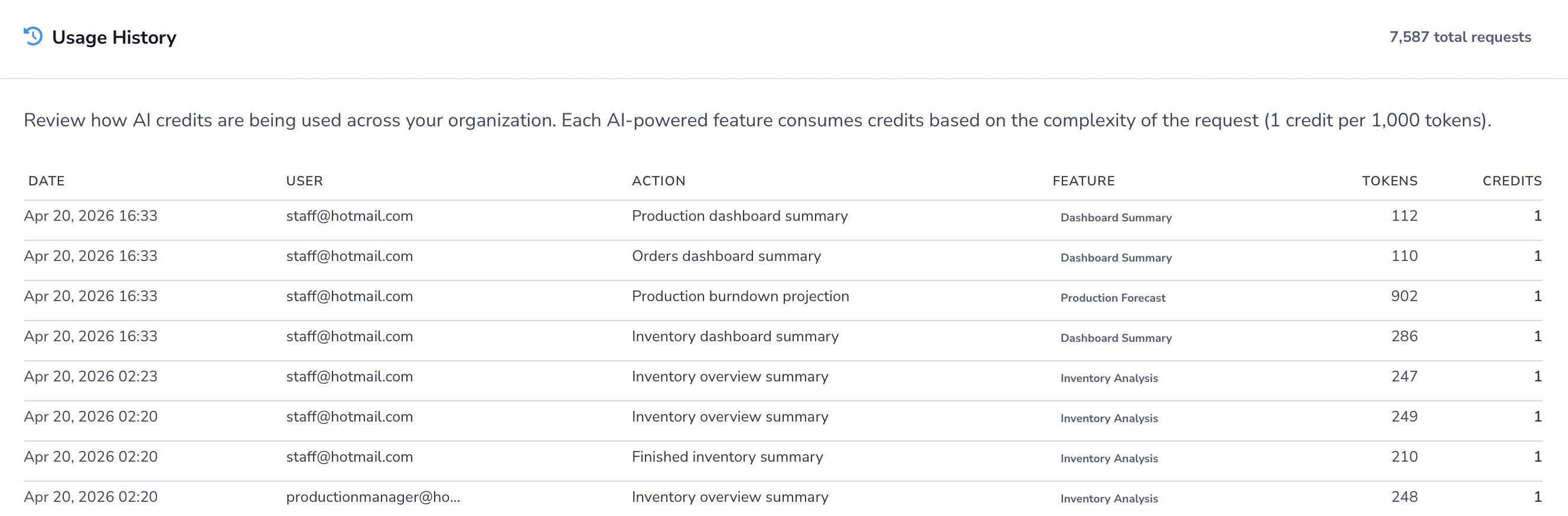 Usage History

7,587 total requests

Review how AI credits are being used across your organization. Each AI-powered feature consumes credits based on the complexity of the request (1 credit per 1,000 tokens).

| DATE | USER | ACTION | FEATURE | TOKENS | CREDITS |
|---|---|---|---|---|---|
| Apr 20, 2026 16:33 | staff@hotmail.com | Production dashboard summary | Dashboard Summary | 112 | 1 |
| Apr 20, 2026 16:33 | staff@hotmail.com | Orders dashboard summary | Dashboard Summary | 110 | 1 |
| Apr 20, 2026 16:33 | staff@hotmail.com | Production burndown projection | Production Forecast | 902 | 1 |
| Apr 20, 2026 16:33 | staff@hotmail.com | Inventory dashboard summary | Dashboard Summary | 286 | 1 |
| Apr 20, 2026 02:23 | staff@hotmail.com | Inventory overview summary | Inventory Analysis | 247 | 1 |
| Apr 20, 2026 02:20 | staff@hotmail.com | Inventory overview summary | Inventory Analysis | 249 | 1 |
| Apr 20, 2026 02:20 | staff@hotmail.com | Finished inventory summary | Inventory Analysis | 210 | 1 |
| Apr 20, 2026 02:20 | productionmanager@ho... | Inventory overview summary | Inventory Analysis | 248 | 1 |